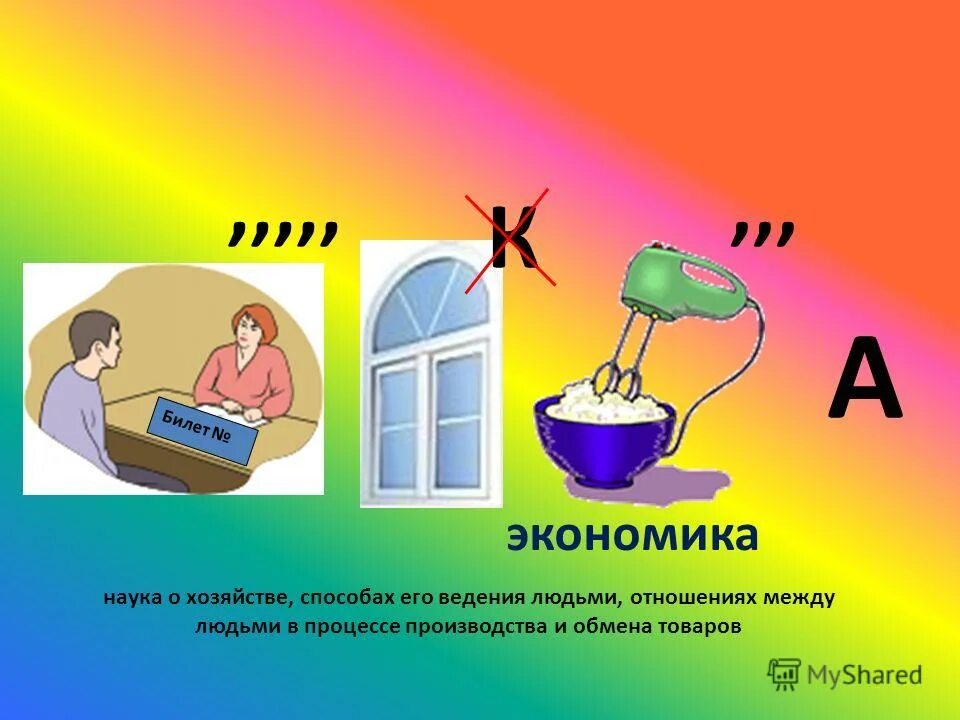 ,,,,, К ,,,

Билет №

А

экономика

наука о хозяйстве, способах его ведения людьми, отношениях между людьми в процессе производства и обмена товаров

MyShared